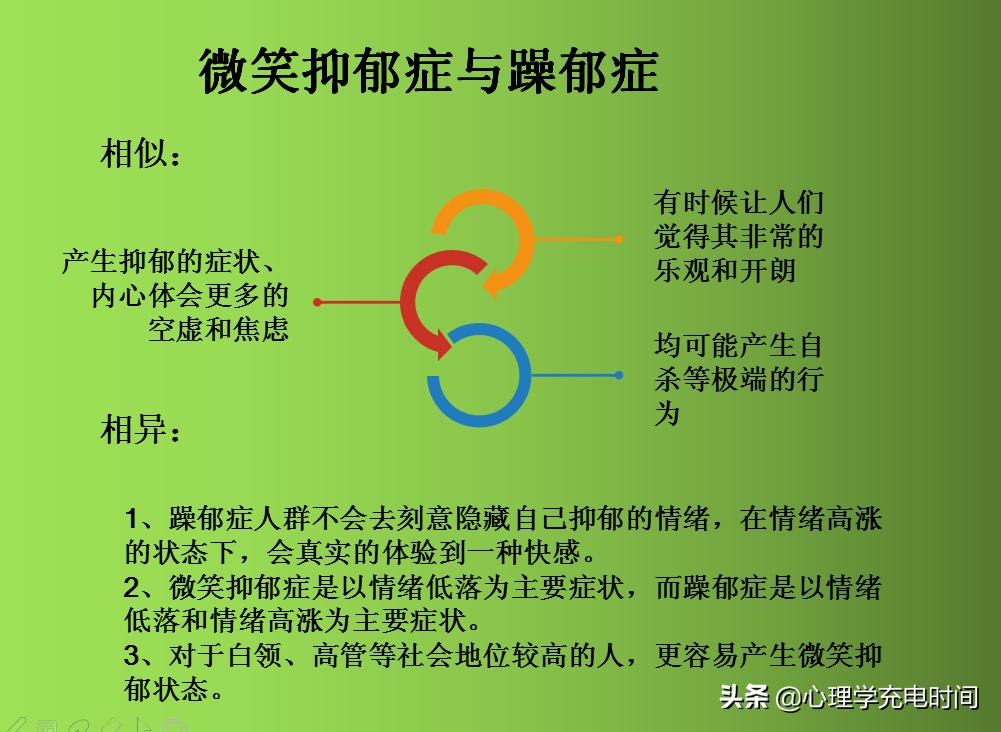 微笑抑郁症与躁郁症

相似：

产生抑郁的症状、内心体会更多的空虚和焦虑

有时候让人们觉得其非常的乐观和开朗

均可能产生自杀等极端的行为

相异：

1、躁郁症人群不会去刻意隐藏自己抑郁的情绪，在情绪高涨的状态下，会真实的体验到一种快感。
2、微笑抑郁症是以情绪低落为主要症状，而躁郁症是以情绪低落和情绪高涨为主要症状。
3、对于白领、高管等社会地位较高的人，更容易产生微笑抑郁状态。

头条 @心理学充电时间